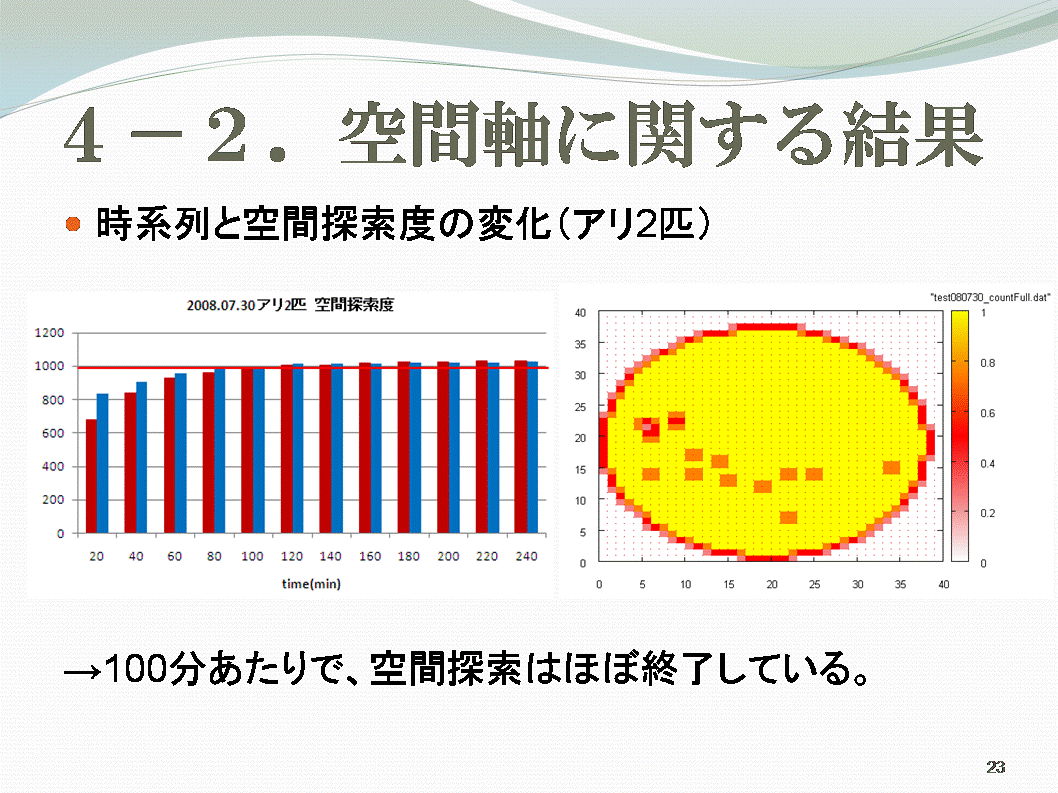 ４－２．空間軸に関する結果

時系列と空間探索度の変化（アリ2匹）

2008.07.30アリ2匹 空間探索度

1200
1000
800
600
400
200
0

20 40 60 80 100 120 140 160 180 200 220 240

time(min)

"test080730_countFull.dat"

40
35
30
25
20
15
10
5
0

0 5 10 15 20 25 30 35 40

1
0.8
0.6
0.4
0.2
0

→100分あたりで、空間探索はほぼ終了している。

23